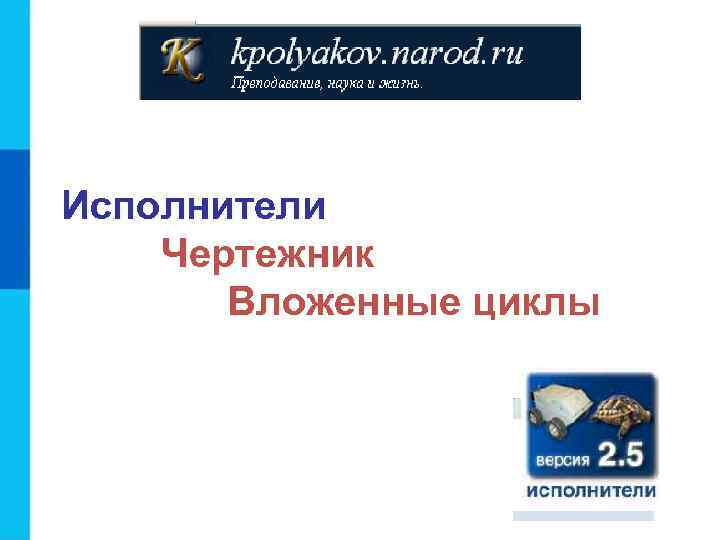 K kpolyakov.narod.ru
Преподавание, наука и жизнь.

Исполнители
Чертежник
Вложенные циклы

версия 2.5
исполнители